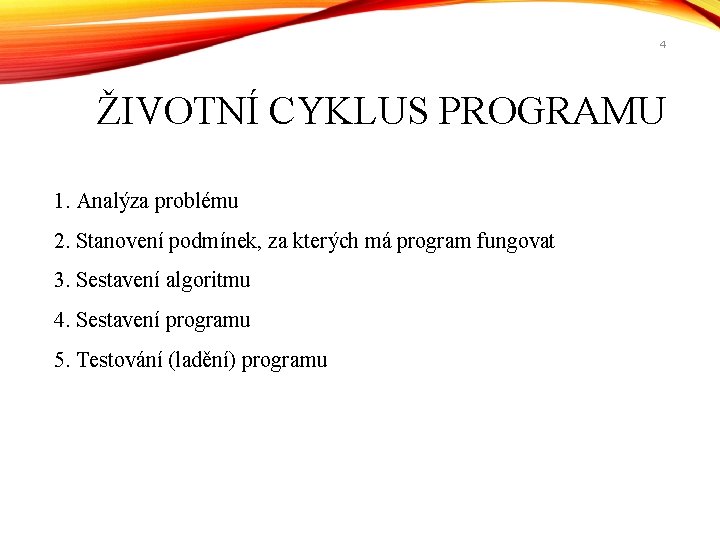 4

ŽIVOTNÍ CYKLUS PROGRAMU

1. Analýza problému

2. Stanovení podmínek, za kterých má program fungovat

3. Sestavení algoritmu

4. Sestavení programu

5. Testování (ladění) programu